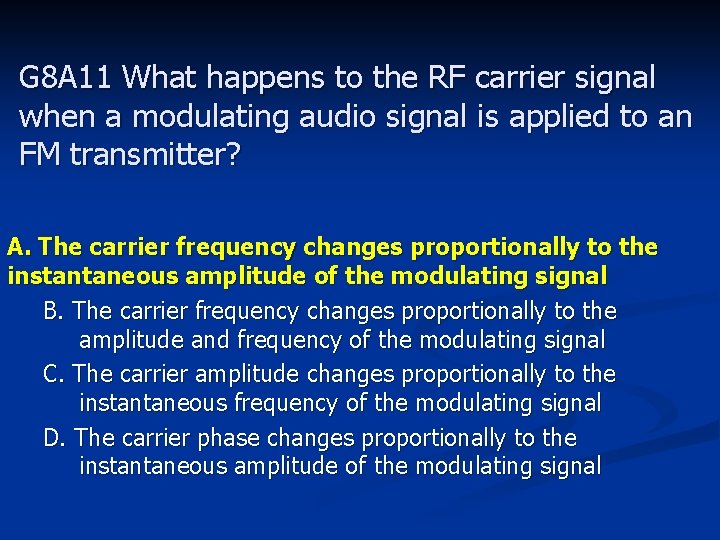 G8A11 What happens to the RF carrier signal when a modulating audio signal is applied to an FM transmitter?

A. The carrier frequency changes proportionally to the instantaneous amplitude of the modulating signal

B. The carrier frequency changes proportionally to the amplitude and frequency of the modulating signal

C. The carrier amplitude changes proportionally to the instantaneous frequency of the modulating signal

D. The carrier phase changes proportionally to the instantaneous amplitude of the modulating signal